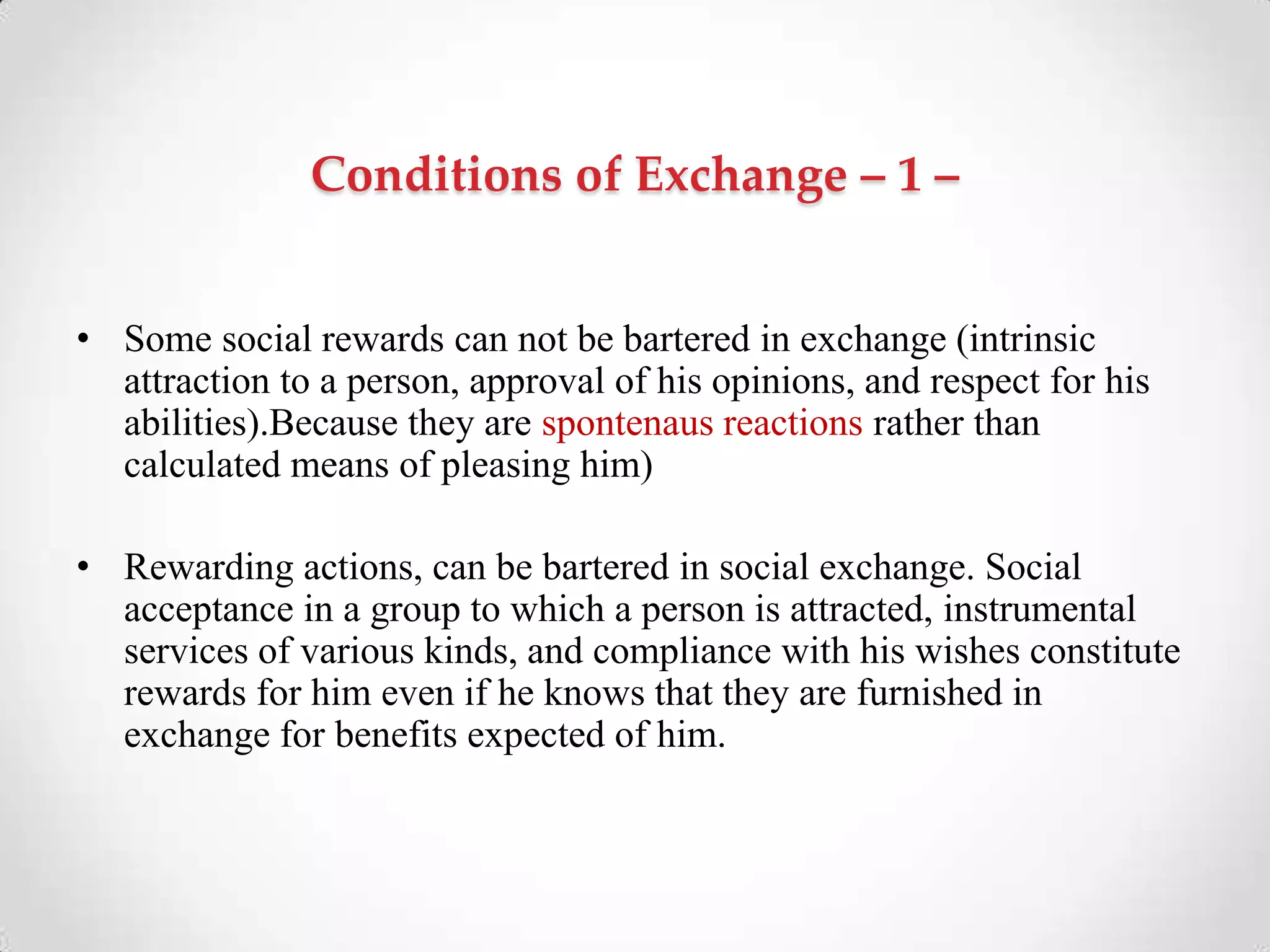 Conditions of Exchange – 1 –

• Some social rewards can not be bartered in exchange (intrinsic attraction to a person, approval of his opinions, and respect for his abilities).Because they are spontenaus reactions rather than calculated means of pleasing him)

• Rewarding actions, can be bartered in social exchange. Social acceptance in a group to which a person is attracted, instrumental services of various kinds, and compliance with his wishes constitute rewards for him even if he knows that they are furnished in exchange for benefits expected of him.